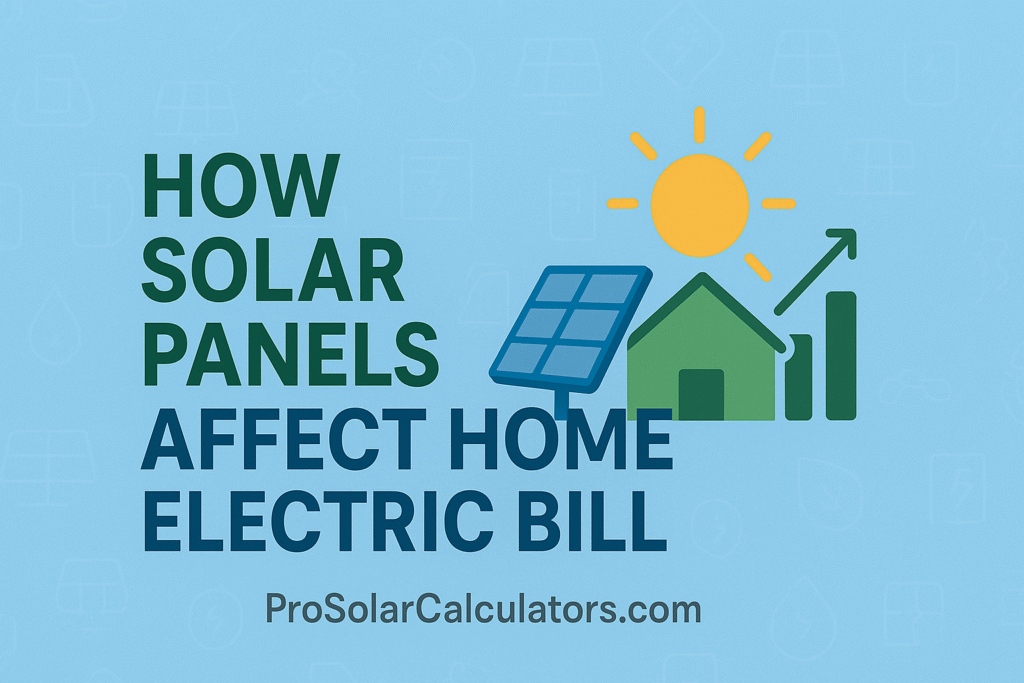 HOW SOLAR PANELS AFFECT HOME ELECTRIC BILL

ProSolarCalculators.com